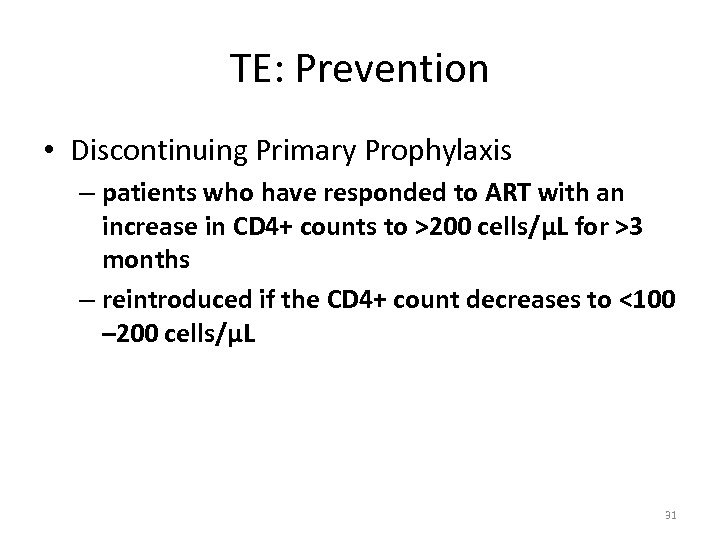 TE: Prevention

• Discontinuing Primary Prophylaxis

– patients who have responded to ART with an increase in CD4+ counts to >200 cells/μL for >3 months

– reintroduced if the CD4+ count decreases to <100 –200 cells/μL

31